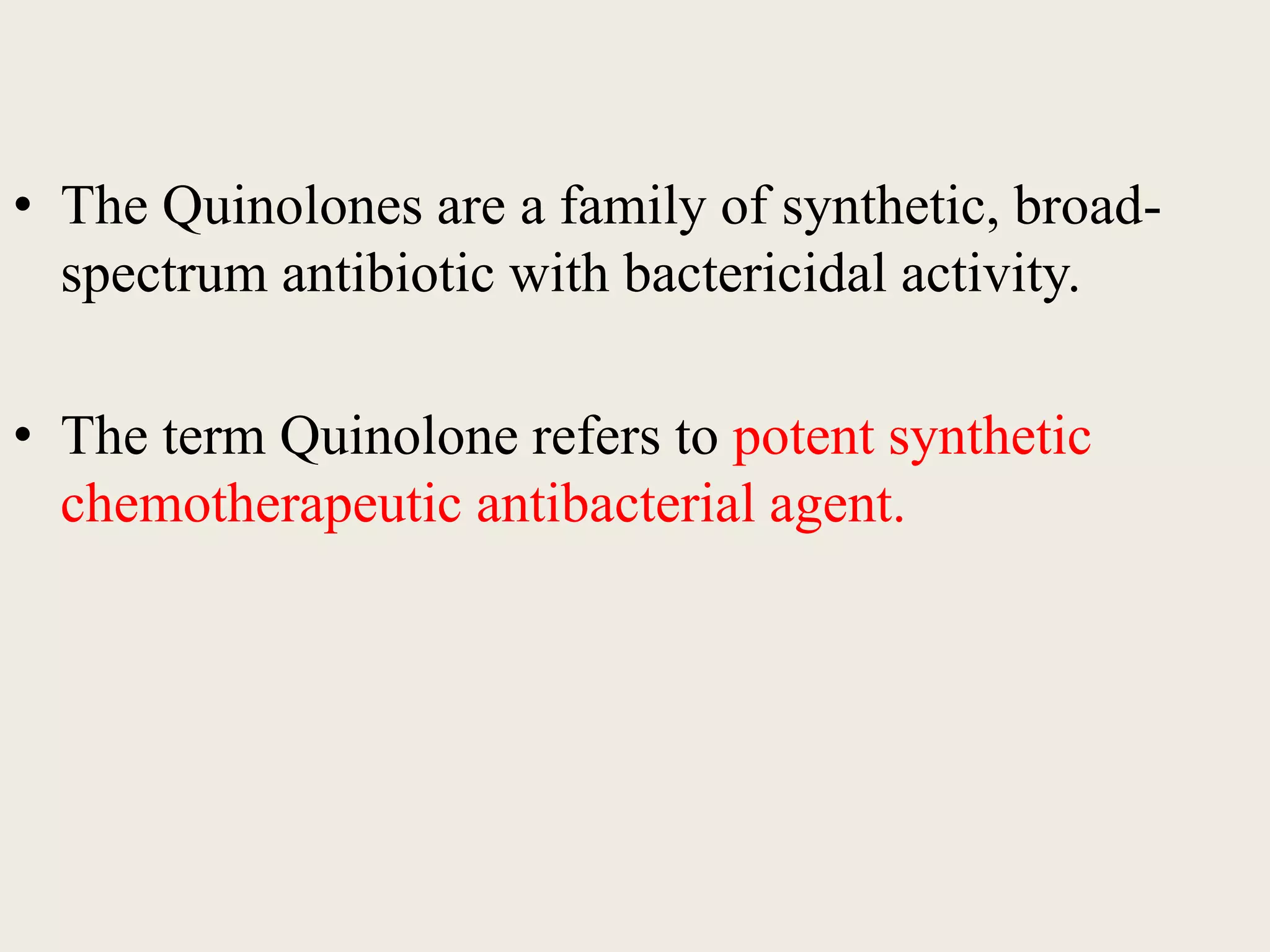 • The Quinolones are a family of synthetic, broad-spectrum antibiotic with bactericidal activity.

• The term Quinolone refers to potent synthetic chemotherapeutic antibacterial agent.